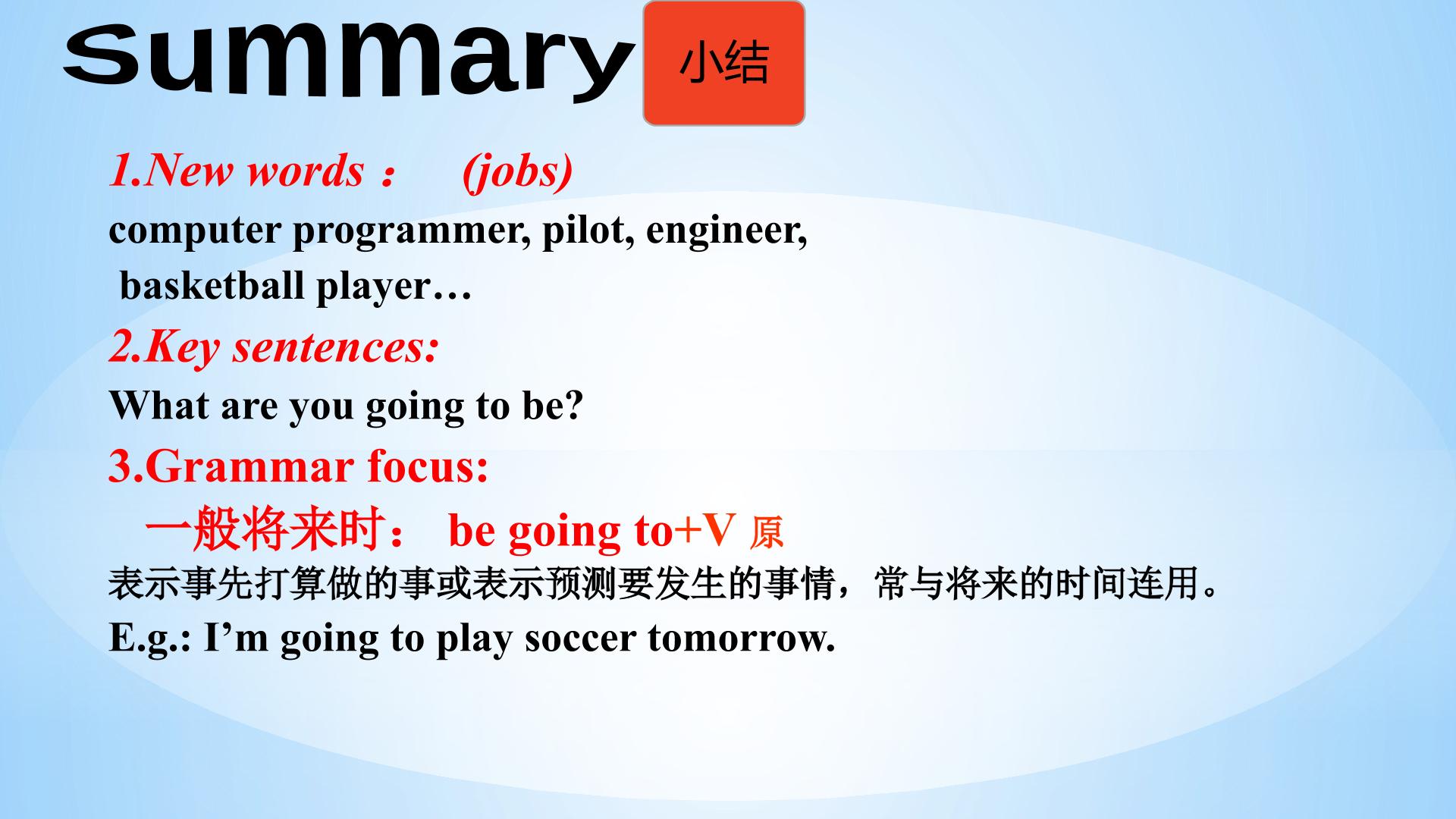 summary 小结

1.New words： (jobs)

computer programmer, pilot, engineer, basketball player…

2.Key sentences:

What are you going to be?

3.Grammar focus:

一般将来时： be going to+V 原

表示事先打算做的事或表示预测要发生的事情，常与将来的时间连用。

E.g.: I’m going to play soccer tomorrow.